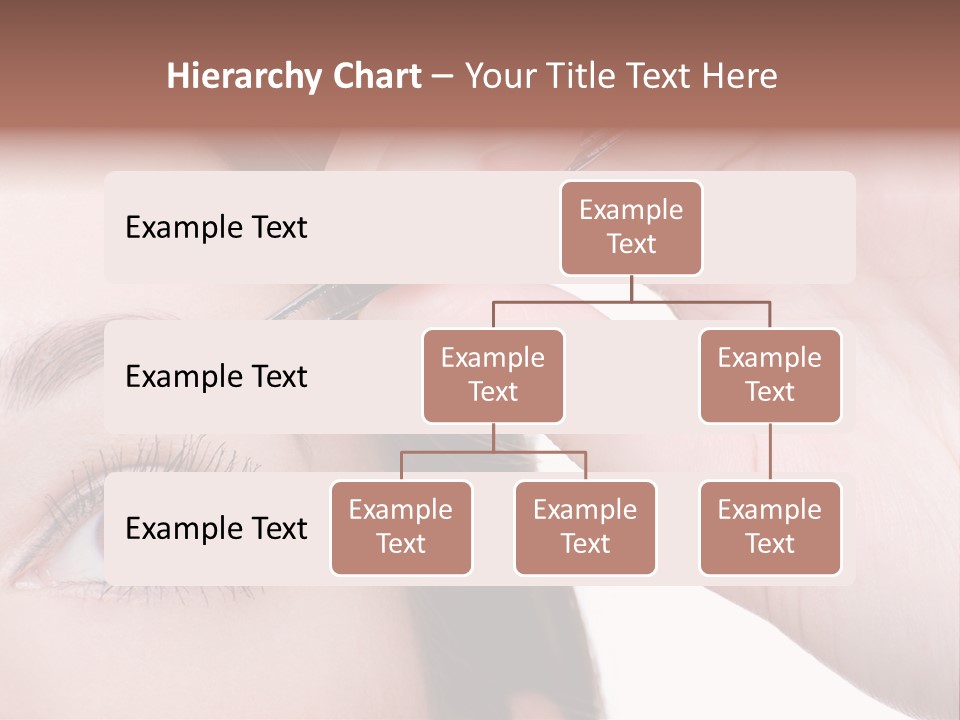 Hierarchy Chart – Your Title Text Here

Example Text

Example Text

Example Text

Example Text

Example Text

Example Text

Example Text

Example Text

Example Text